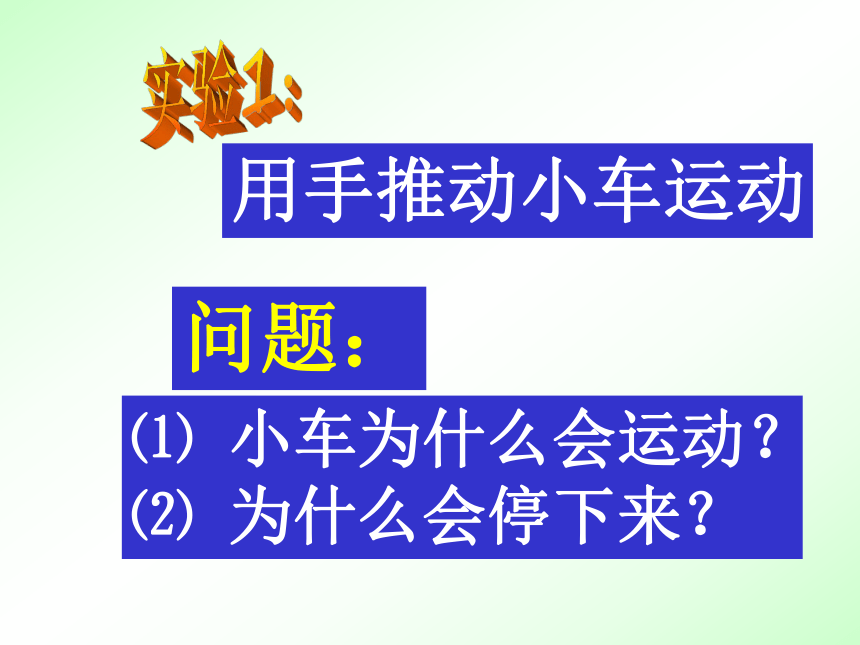 实验1：

用手推动小车运动

问题：

⑴ 小车为什么会运动？
⑵ 为什么会停下来？